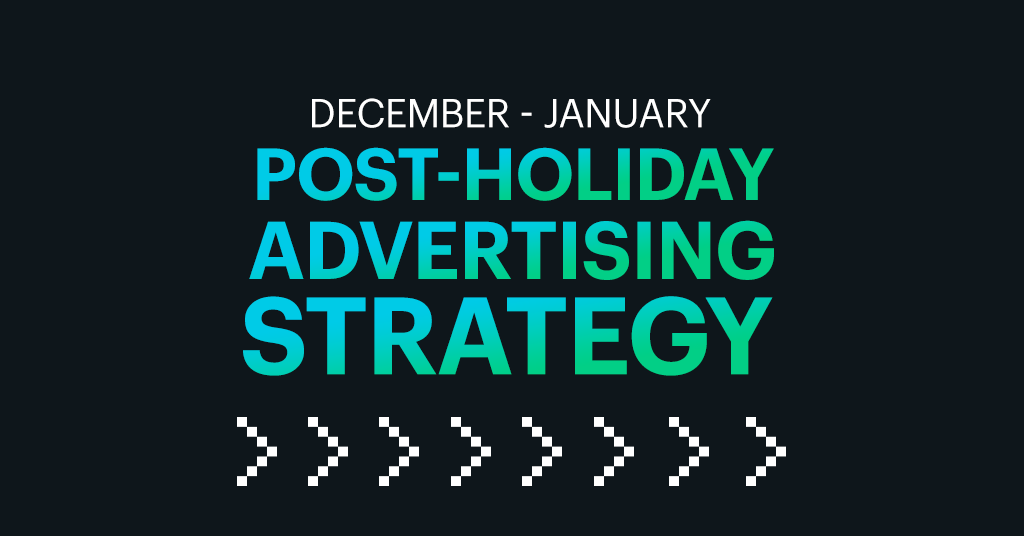 DECEMBER - JANUARY
POST-HOLIDAY ADVERTISING STRATEGY